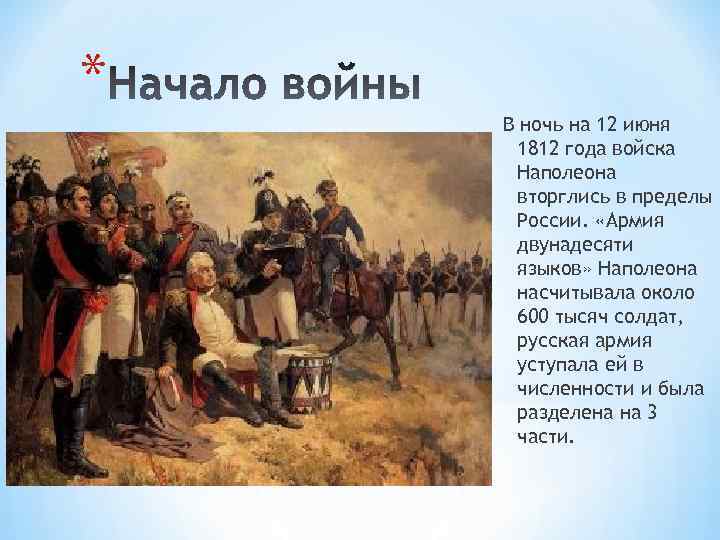 *Начало войны

В ночь на 12 июня 1812 года войска Наполеона вторглись в пределы России. «Армия двунадесяти языков» Наполеона насчитывала около 600 тысяч солдат, русская армия уступала ей в численности и была разделена на 3 части.